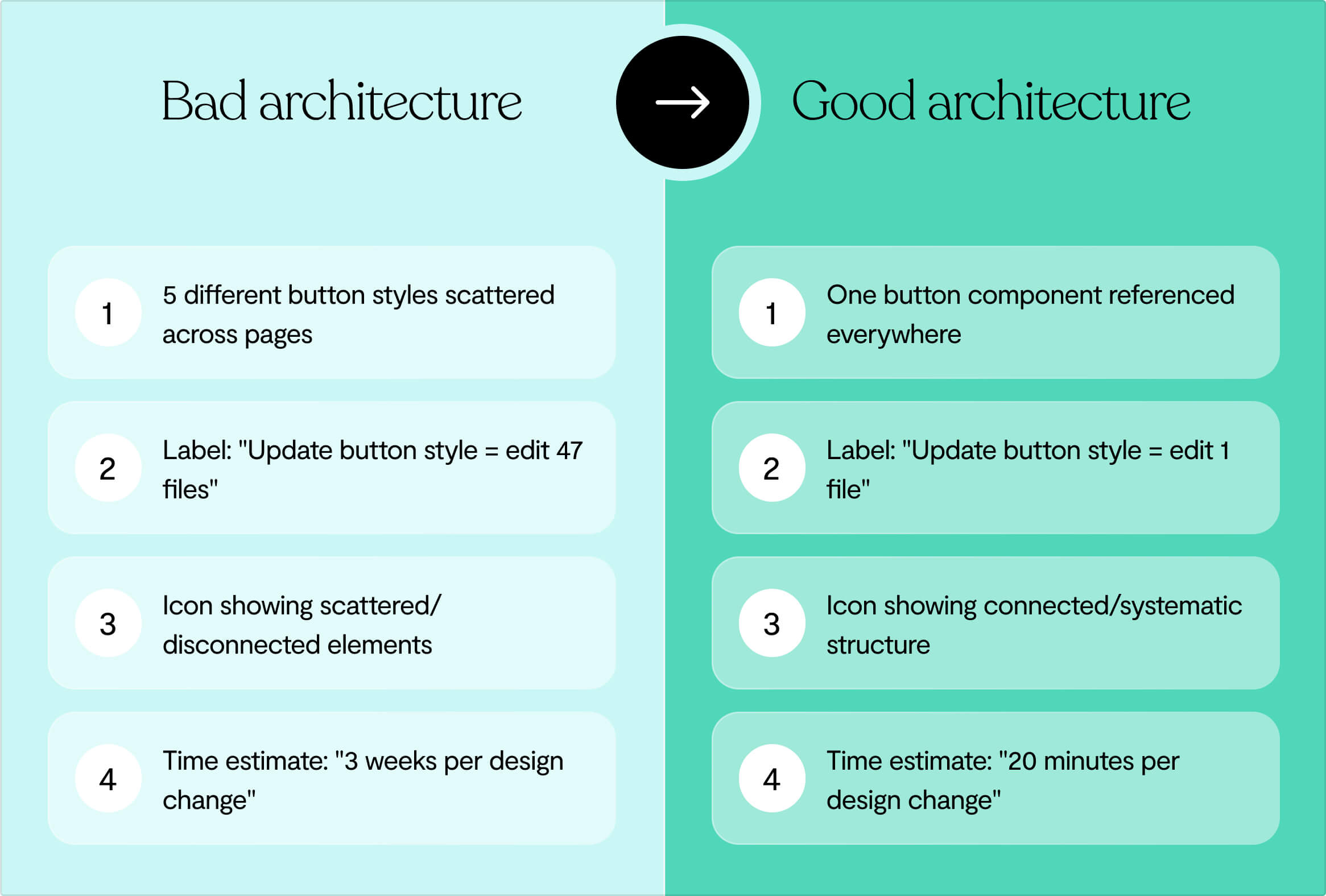 Bad architecture

1 5 different button styles scattered across pages

2 Label: "Update button style = edit 47 files"

3 Icon showing scattered/ disconnected elements

4 Time estimate: "3 weeks per design change"

Good architecture

1 One button component referenced everywhere

2 Label: "Update button style = edit 1 file"

3 Icon showing connected/systematic structure

4 Time estimate: "20 minutes per design change"